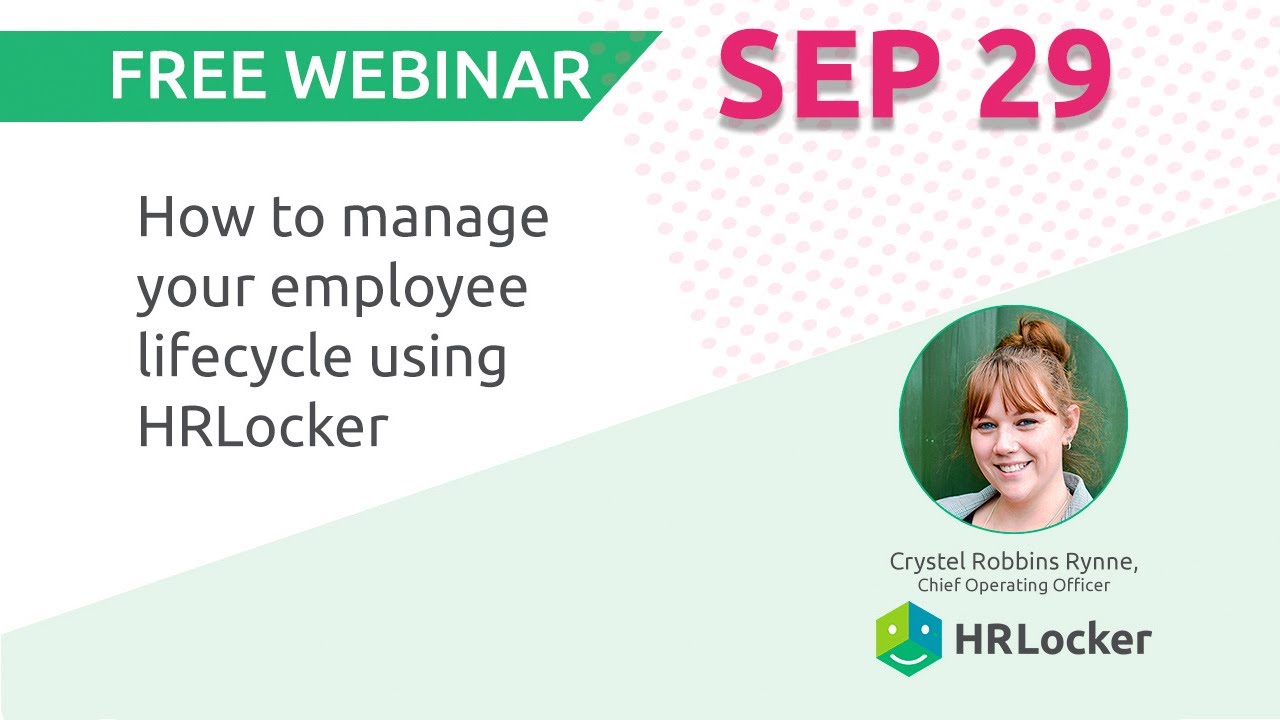 FREE WEBINAR

SEP 29

How to manage your employee lifecycle using HRLocker

Crystel Robbins Rynne,
Chief Operating Officer

HRLocker